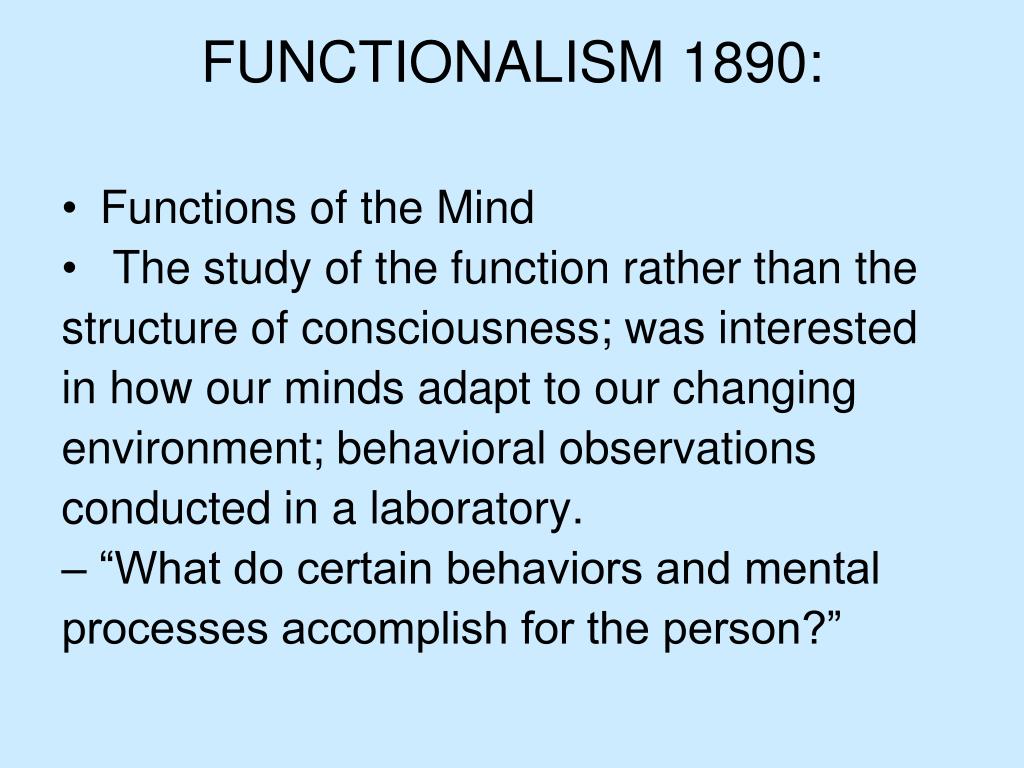 FUNCTIONALISM 1890:

• Functions of the Mind
• The study of the function rather than the structure of consciousness; was interested in how our minds adapt to our changing environment; behavioral observations conducted in a laboratory.
– “What do certain behaviors and mental processes accomplish for the person?”